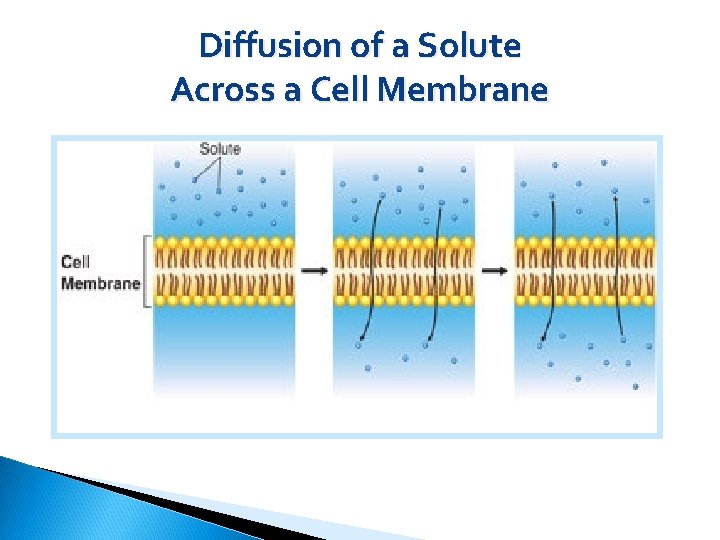 Diffusion of a Solute Across a Cell Membrane

Solute

Cell Membrane